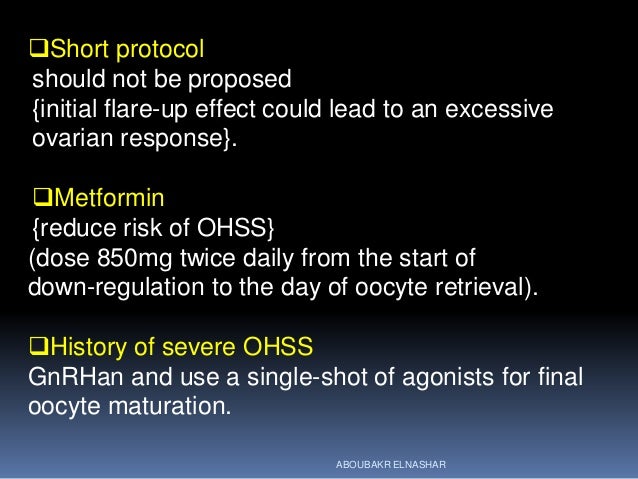 ❑Short protocol
should not be proposed
{initial flare-up effect could lead to an excessive ovarian response}.

❑Metformin
{reduce risk of OHSS}
(dose 850mg twice daily from the start of down-regulation to the day of oocyte retrieval).

❑History of severe OHSS
GnRHan and use a single-shot of agonists for final oocyte maturation.

ABOUBAKR ELNASHAR